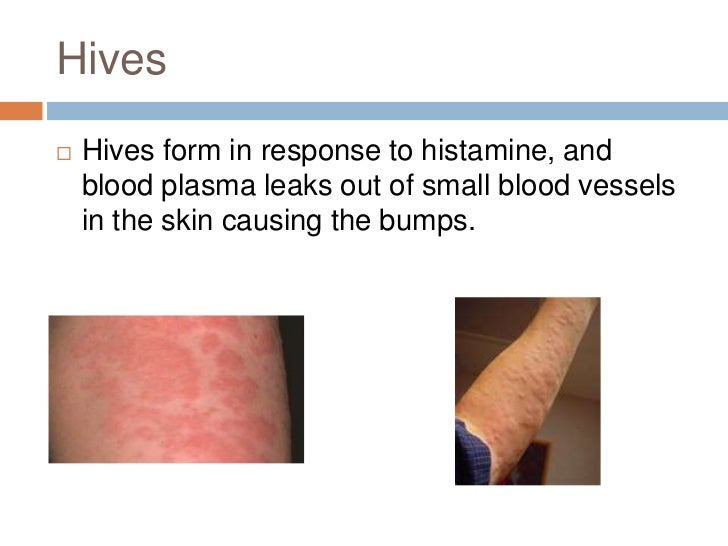 Hives

□ Hives form in response to histamine, and blood plasma leaks out of small blood vessels in the skin causing the bumps.